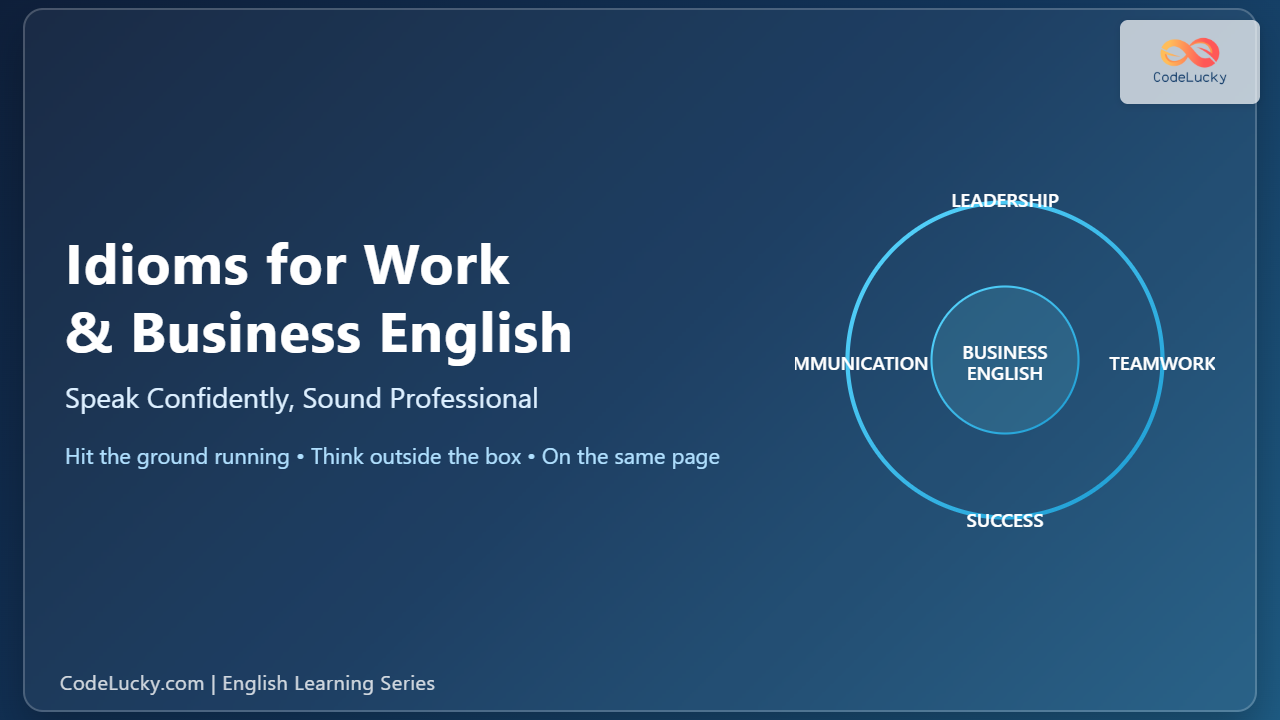 CodeLucky

Idioms for Work & Business English

Speak Confidently, Sound Professional

Hit the ground running • Think outside the box • On the same page

LEADERSHIP

MMUNICATION

BUSINESS ENGLISH

TEAMWORK

SUCCESS

CodeLucky.com | English Learning Series